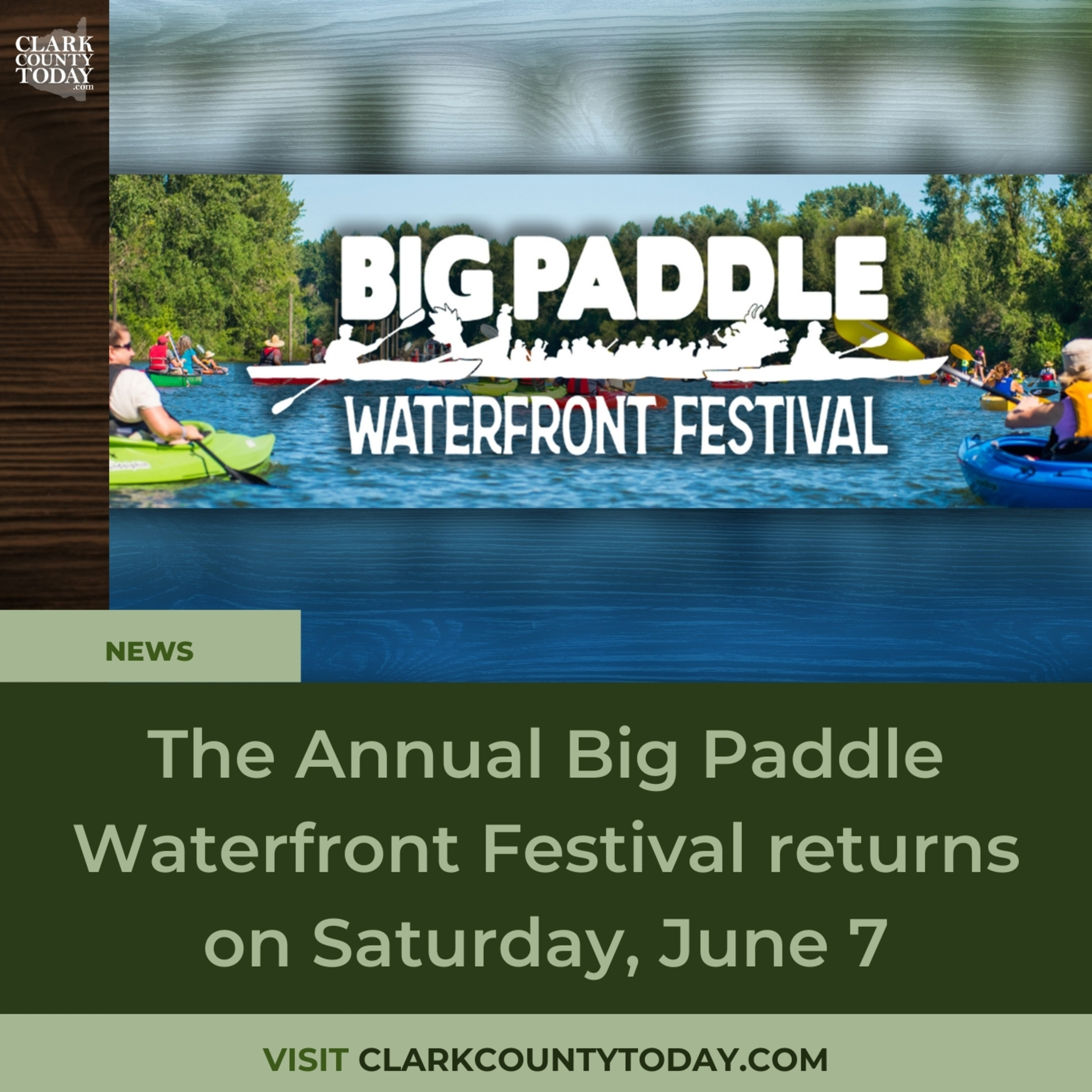 CLARK COUNTY TODAY .com

BIG PADDLE
WATERFRONT FESTIVAL

NEWS

The Annual Big Paddle Waterfront Festival returns on Saturday, June 7

VISIT CLARKCOUNTYTODAY.COM